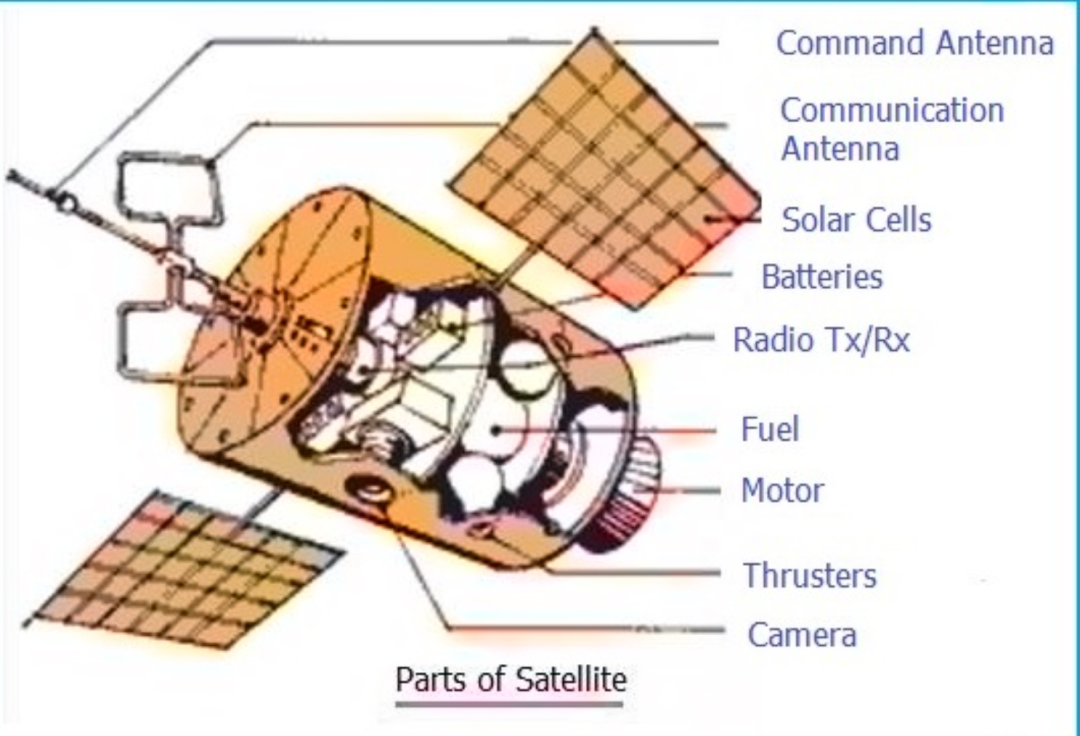 Command Antenna
Communication Antenna
Solar Cells
Batteries
Radio Tx/Rx
Fuel
Motor
Thrusters
Camera
Parts of Satellite